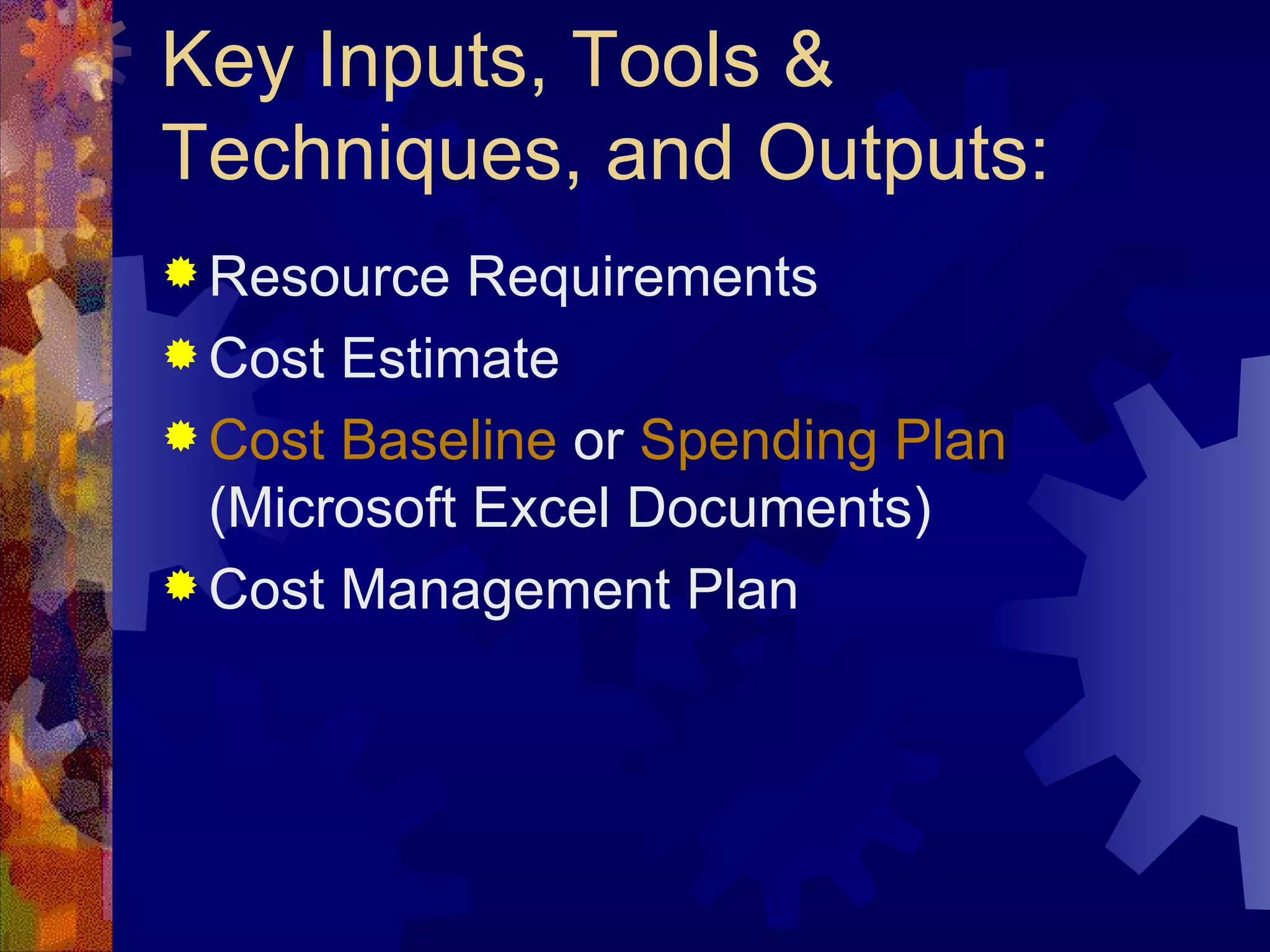 Key Inputs, Tools & Techniques, and Outputs:

Resource Requirements

Cost Estimate

Cost Baseline or Spending Plan (Microsoft Excel Documents)

Cost Management Plan